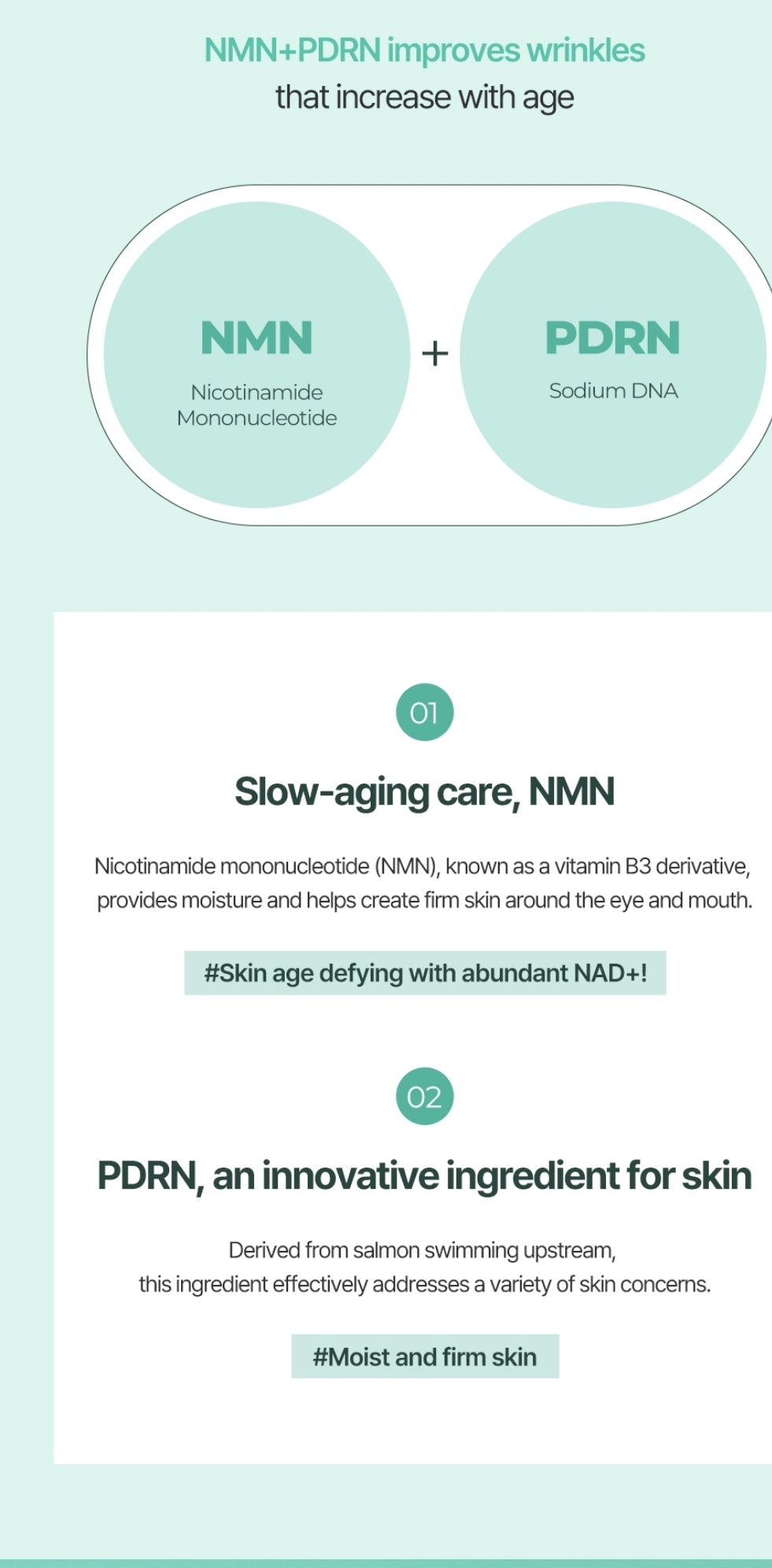 NMN+PDRN improves wrinkles
that increase with age

NMN
Nicotinamide Mononucleotide

+

PDRN
Sodium DNA

01

Slow-aging care, NMN

Nicotinamide mononucleotide (NMN), known as a vitamin B3 derivative, provides moisture and helps create firm skin around the eye and mouth.

#Skin age defying with abundant NAD+!

02

PDRN, an innovative ingredient for skin

Derived from salmon swimming upstream,
this ingredient effectively addresses a variety of skin concerns.

#Moist and firm skin